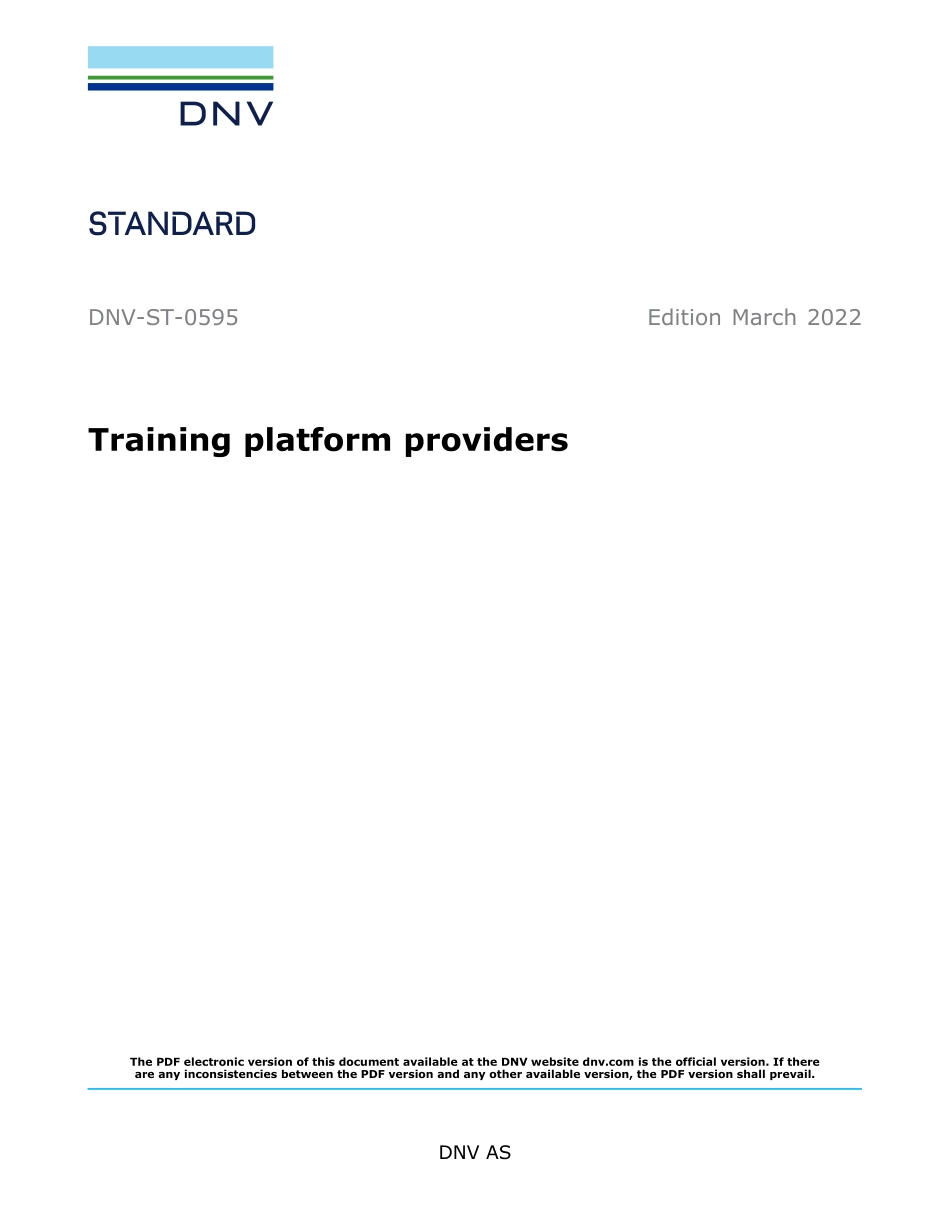 DNV

STANDARD

DNV-ST-0595

Edition March 2022

Training platform providers

The PDF electronic version of this document available at the DNV website dnv.com is the official version. If there are any inconsistencies between the PDF version and any other available version, the PDF version shall prevail.

DNV AS